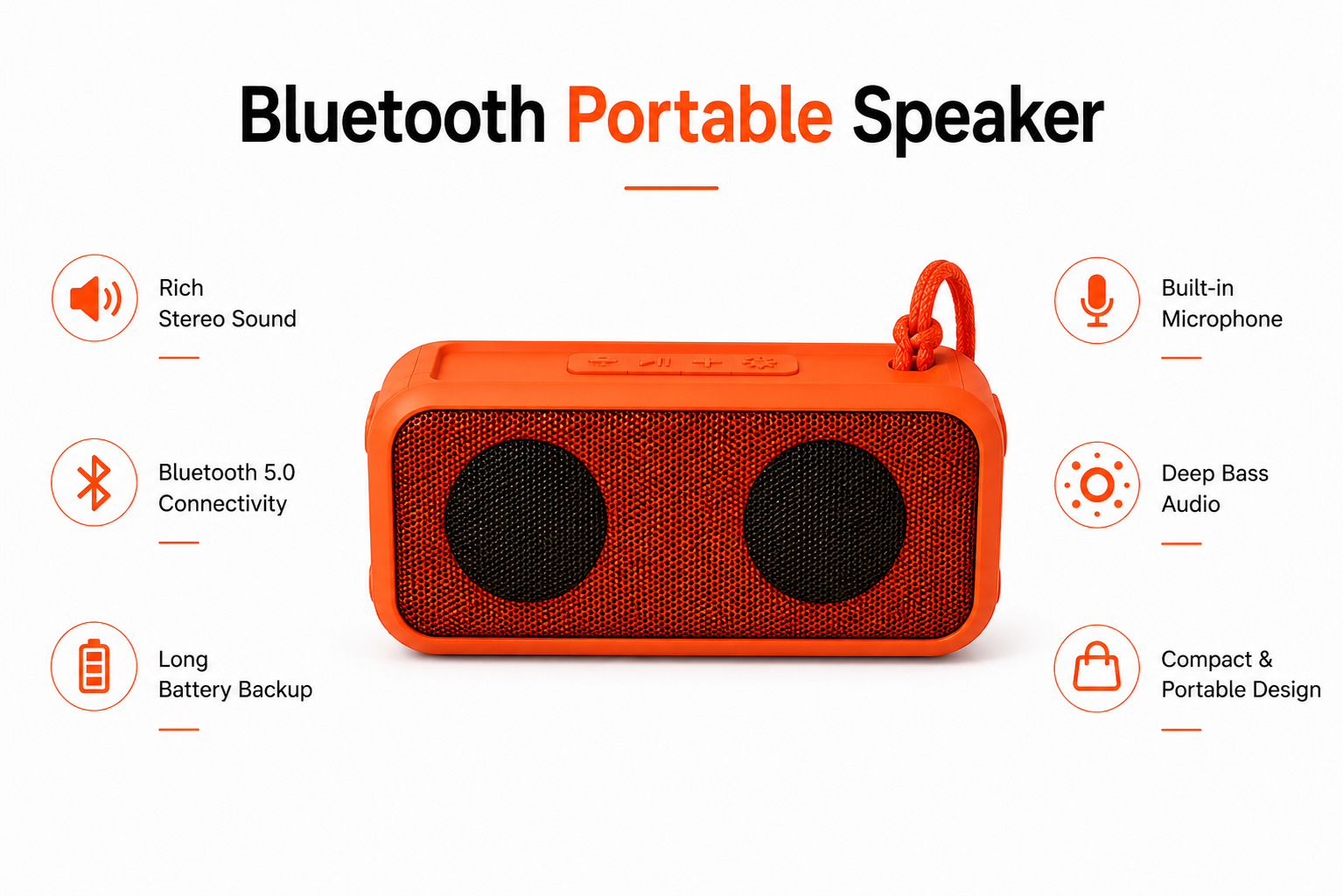 Bluetooth Portable Speaker

Rich
Stereo Sound

Bluetooth 5.0
Connectivity

Long
Battery Backup

Built-in
Microphone

Deep Bass
Audio

Compact &
Portable Design